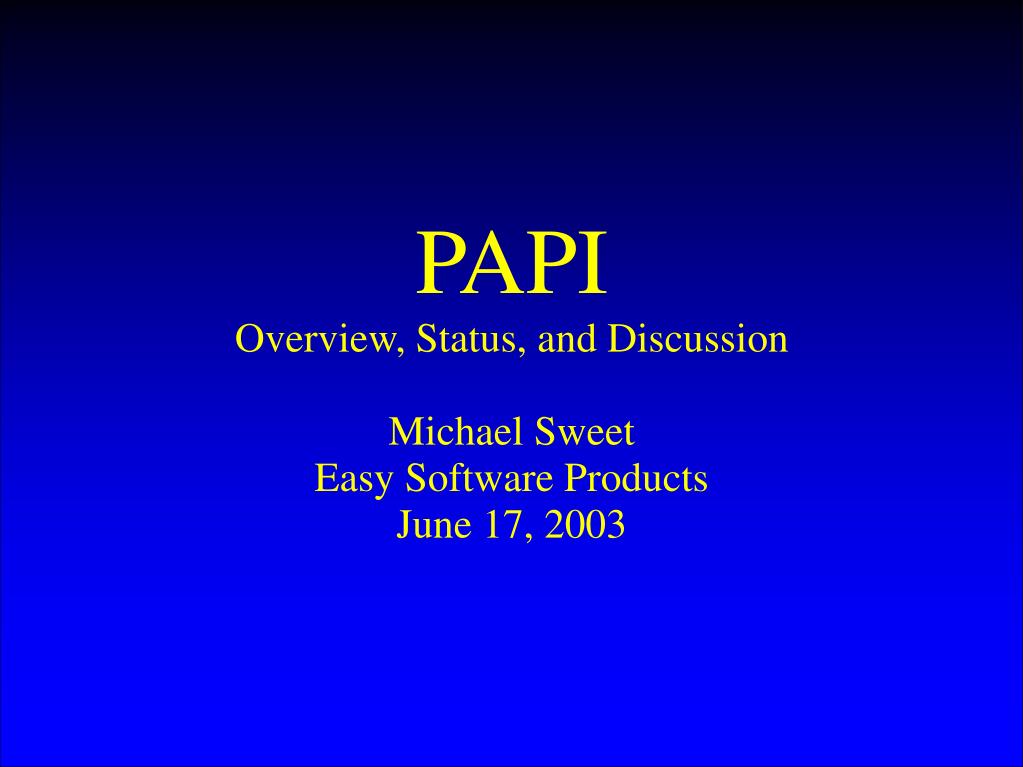 PAPI
Overview, Status, and Discussion

Michael Sweet
Easy Software Products
June 17, 2003